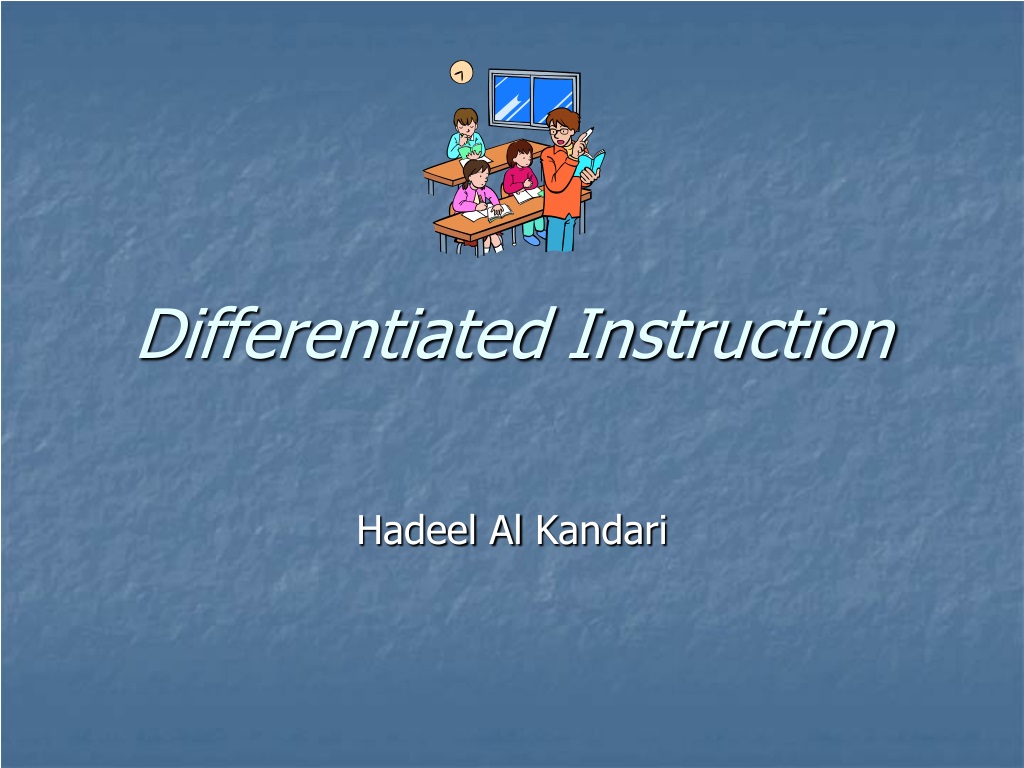 Differentiated Instruction

Hadeel Al Kandari